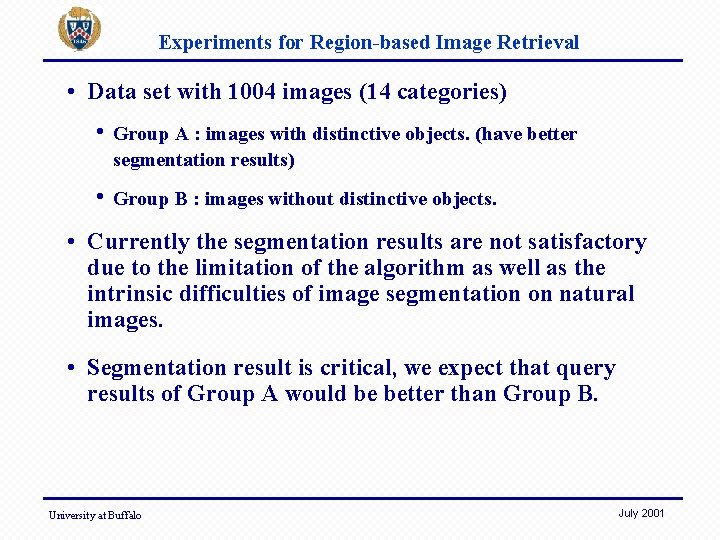 Experiments for Region-based Image Retrieval

• Data set with 1004 images (14 categories)

• Group A : images with distinctive objects. (have better segmentation results)

• Group B : images without distinctive objects.

• Currently the segmentation results are not satisfactory due to the limitation of the algorithm as well as the intrinsic difficulties of image segmentation on natural images.

• Segmentation result is critical, we expect that query results of Group A would be better than Group B.

University at Buffalo

July 2001